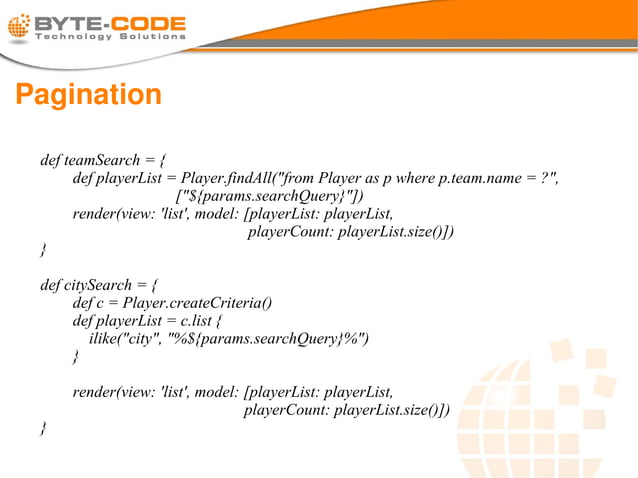 BYTE-CODE
Technology Solutions

Pagination

def teamSearch = {
def playerList = Player.findAll("from Player as p where p.team.name = ?",
["${params.searchQuery}"])
render(view: 'list', model: [playerList: playerList,
playerCount: playerList.size()])
}

def citySearch = {
def c = Player.createCriteria()
def playerList = c.list {
ilike("city", "%${params.searchQuery}%")
}

render(view: 'list', model: [playerList: playerList,
playerCount: playerList.size()])
}